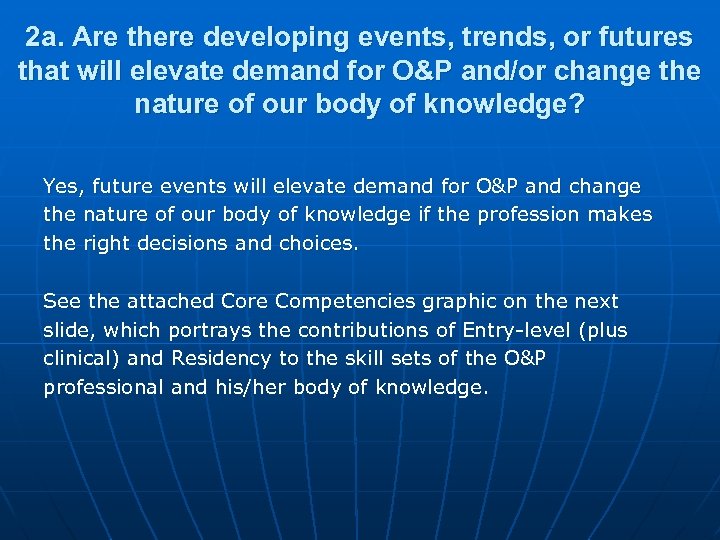 2a. Are there developing events, trends, or futures that will elevate demand for O&P and/or change the nature of our body of knowledge?

Yes, future events will elevate demand for O&P and change the nature of our body of knowledge if the profession makes the right decisions and choices.

See the attached Core Competencies graphic on the next slide, which portrays the contributions of Entry-level (plus clinical) and Residency to the skill sets of the O&P professional and his/her body of knowledge.